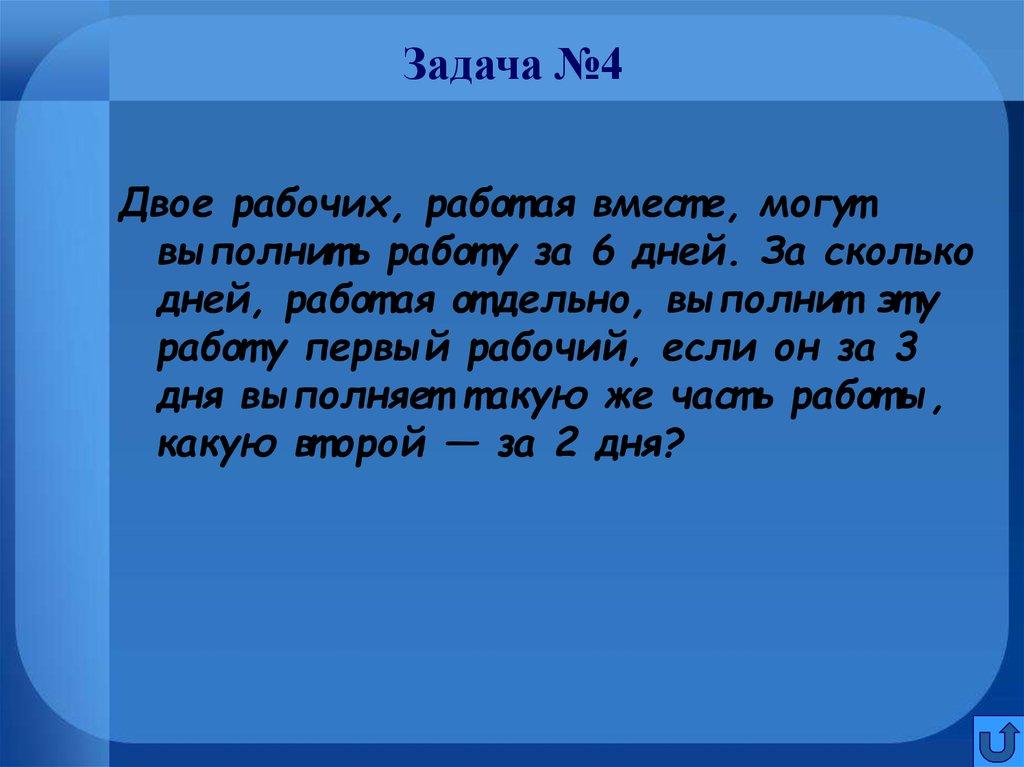 Задача №4

Двое рабочих, работая вместе, могут выполнить работу за 6 дней. За сколько дней, работая отдельно, выполнит эту работу первый рабочий, если он за 3 дня выполняет такую же часть работы, какую второй — за 2 дня?